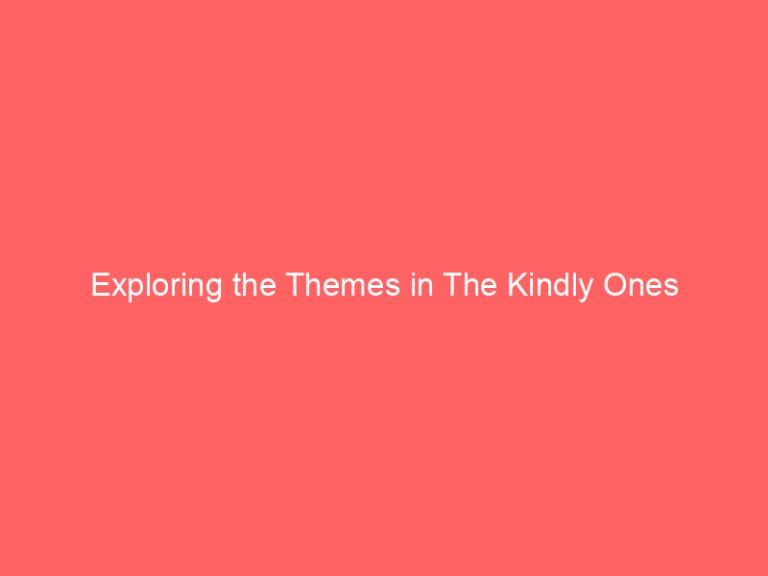 Exploring the Themes in The Kindly Ones